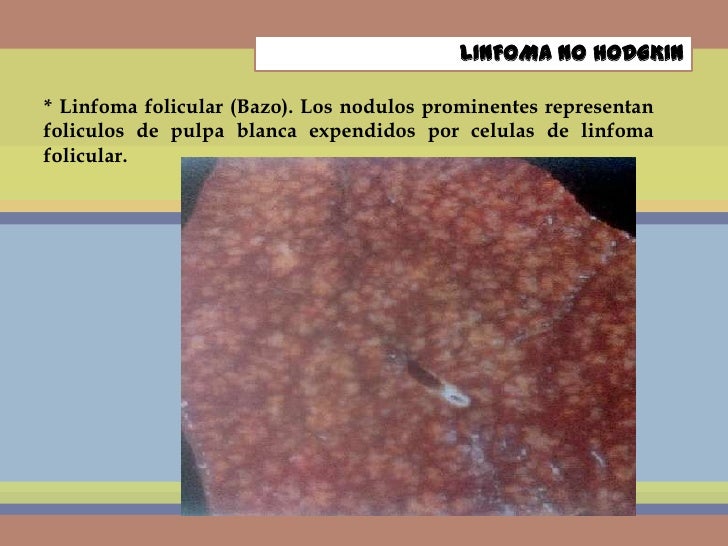 LINFOMA NO HODGKIN

* Linfoma folicular (Bazo). Los nodulos prominentes representan foliculos de pulpa blanca expendidos por celulas de linfoma folicular.